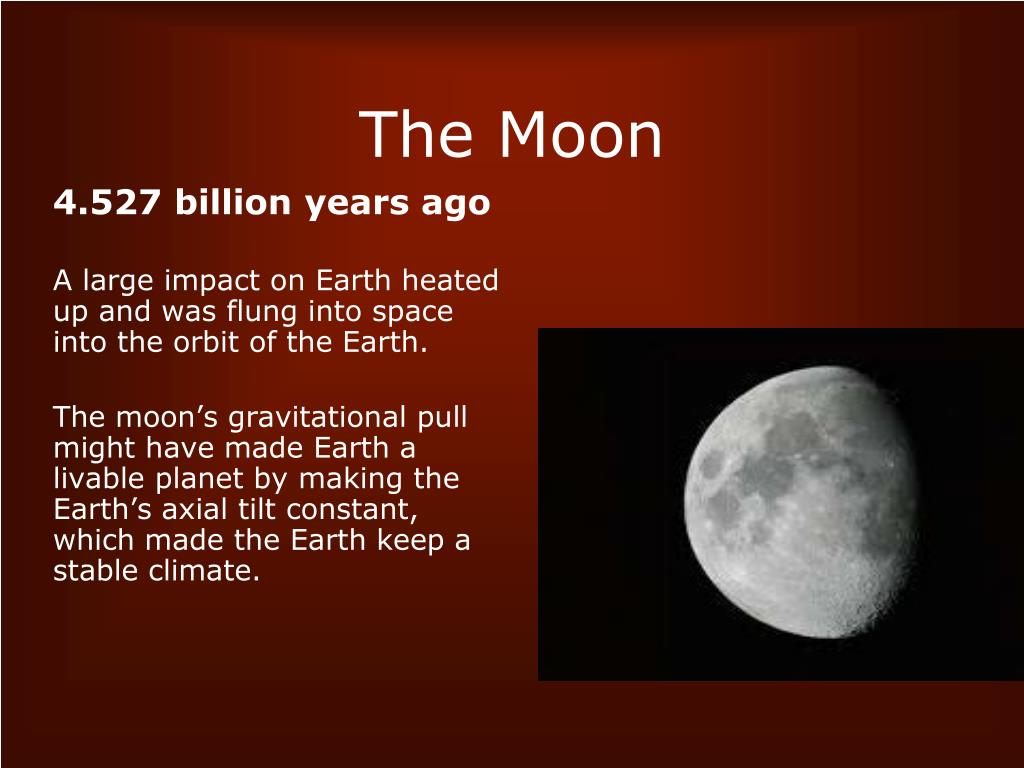 The Moon

4.527 billion years ago

A large impact on Earth heated up and was flung into space into the orbit of the Earth.

The moon’s gravitational pull might have made Earth a livable planet by making the Earth’s axial tilt constant, which made the Earth keep a stable climate.